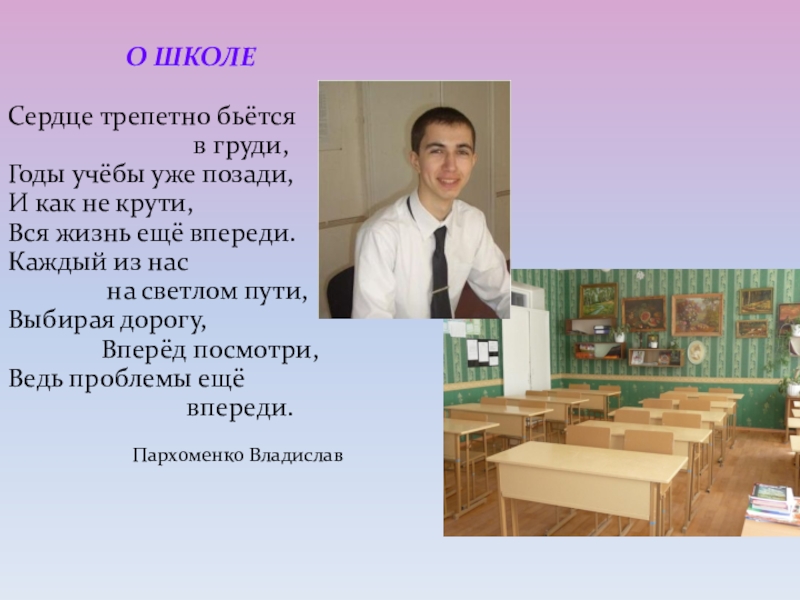 О ШКОЛЕ

Сердце трепетно бьётся
в груди,
Годы учёбы уже позади,
И как не крути,
Вся жизнь ещё впереди.
Каждый из нас
на светлом пути,
Выбирая дорогу,
Вперёд посмотри,
Ведь проблемы ещё
впереди.

Пархоменко Владислав